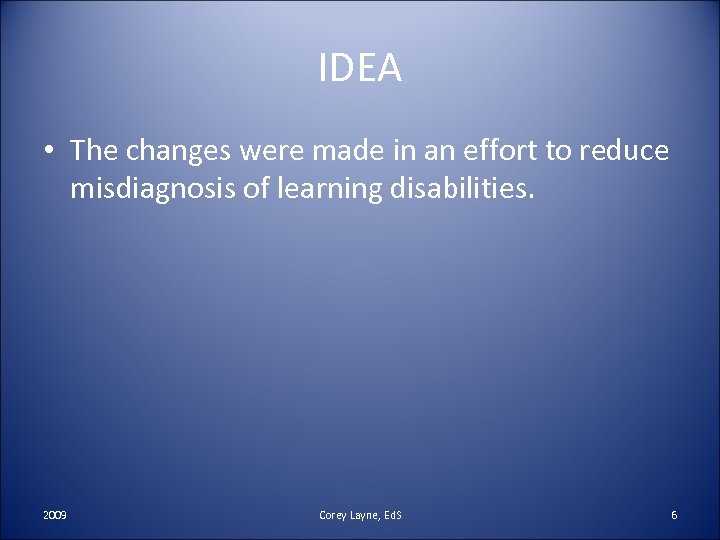 IDEA

• The changes were made in an effort to reduce misdiagnosis of learning disabilities.

2009

Corey Layne, EdS

6